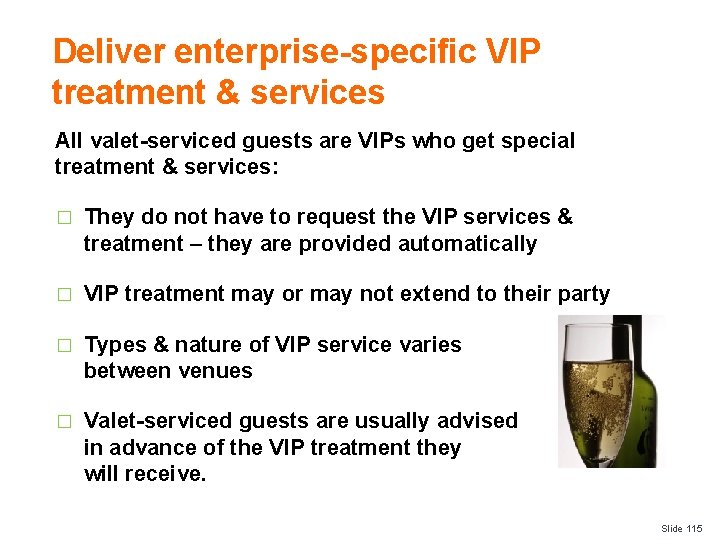 Deliver enterprise-specific VIP treatment & services

All valet-serviced guests are VIPs who get special treatment & services:

□ They do not have to request the VIP services & treatment – they are provided automatically

□ VIP treatment may or may not extend to their party

□ Types & nature of VIP service varies between venues

□ Valet-serviced guests are usually advised in advance of the VIP treatment they will receive.

Slide 115